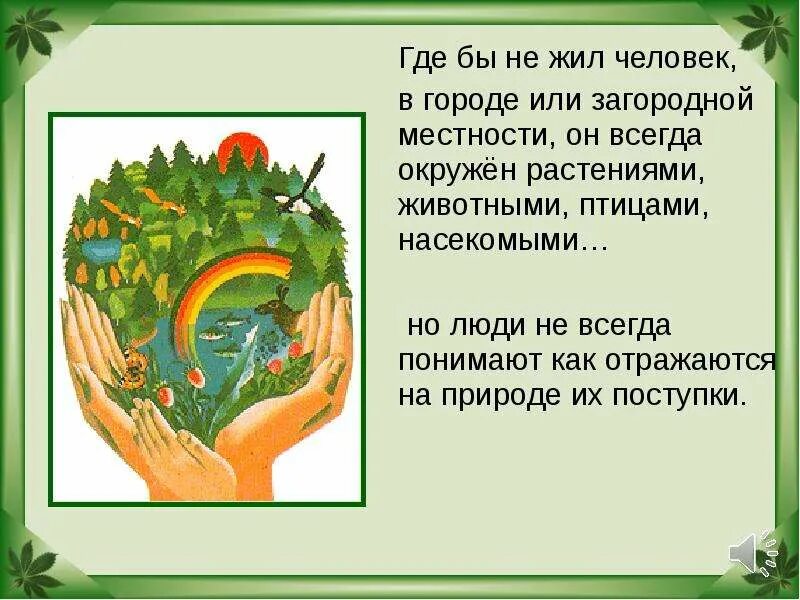 Где бы не жил человек,
в городе или загородной местности, он всегда окружён растениями, животными, птицами, насекомыми…

но люди не всегда понимают как отражаются на природе их поступки.